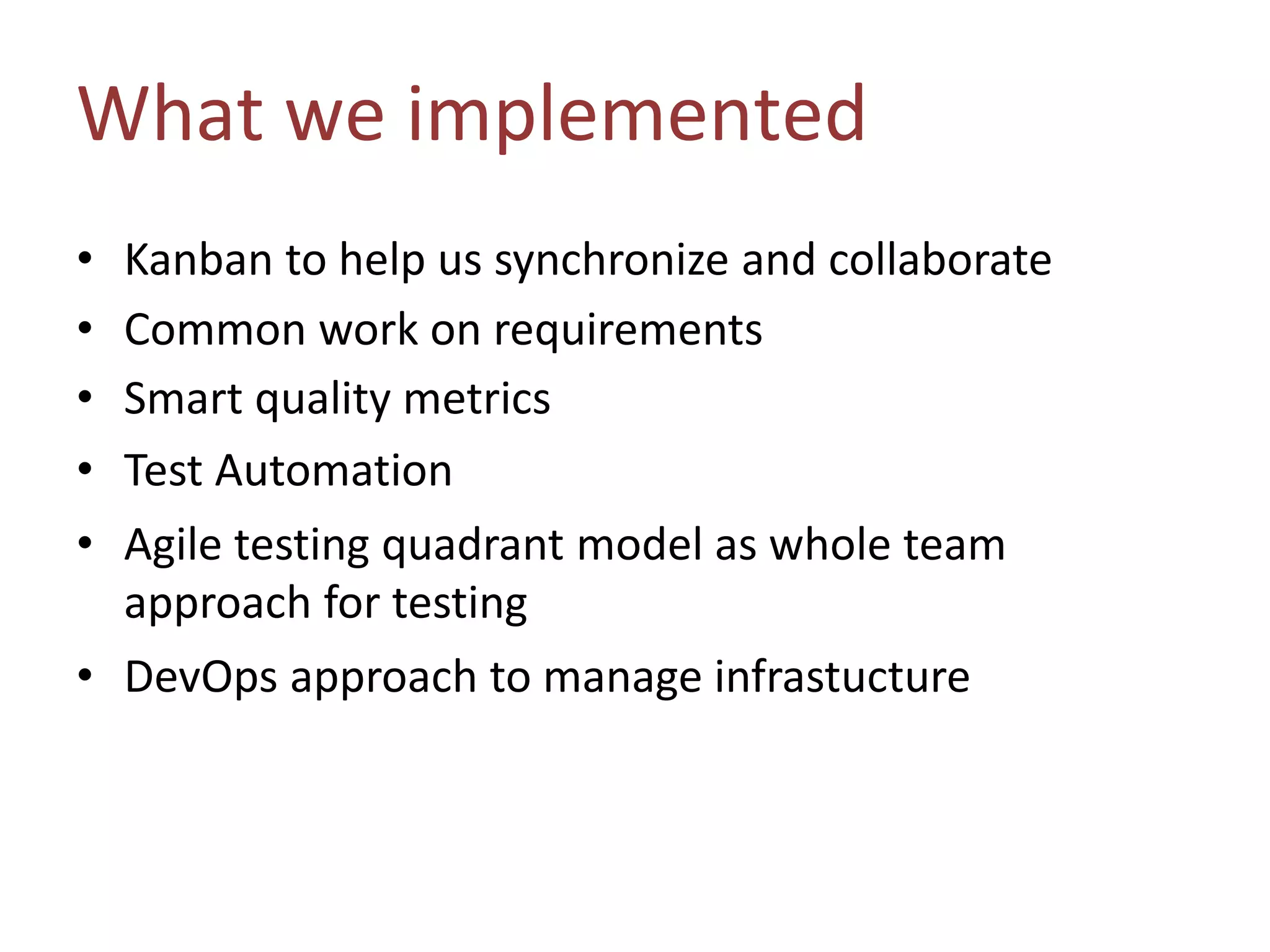 What we implemented

• Kanban to help us synchronize and collaborate
• Common work on requirements
• Smart quality metrics
• Test Automation
• Agile testing quadrant model as whole team approach for testing
• DevOps approach to manage infrastucture